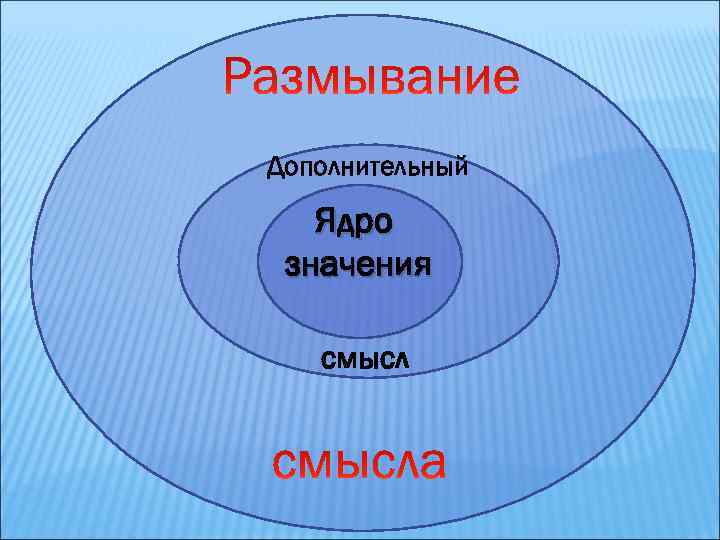 Размывание

Дополнительный

Ядро значения

смысл

смысла